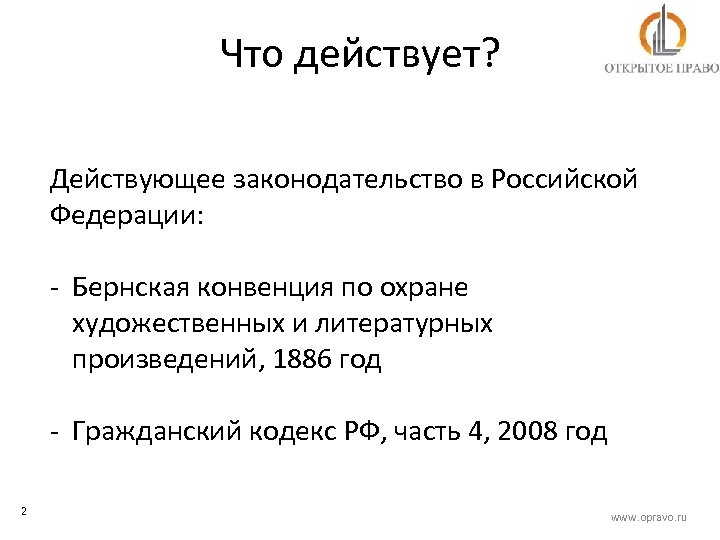 Что действует?

ОТКРЫТОЕ ПРАВО

Действующее законодательство в Российской Федерации:

- Бернская конвенция по охране художественных и литературных произведений, 1886 год

- Гражданский кодекс РФ, часть 4, 2008 год

2

www.opravo.ru